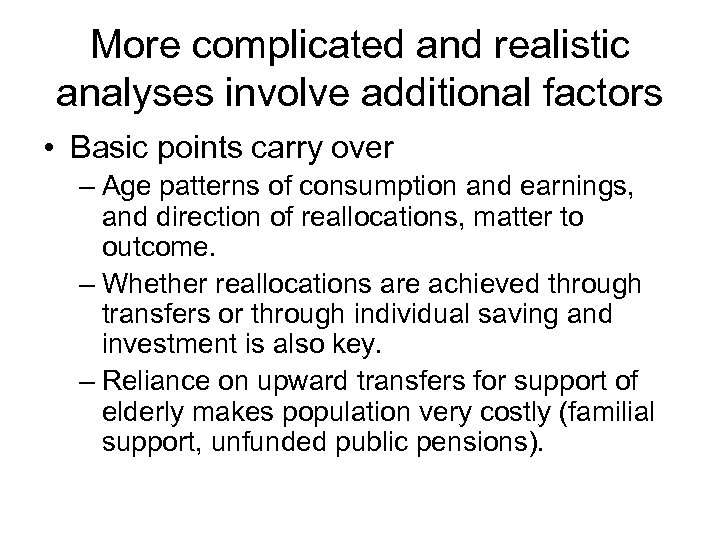 More complicated and realistic analyses involve additional factors

• Basic points carry over
  – Age patterns of consumption and earnings, and direction of reallocations, matter to outcome.
  – Whether reallocations are achieved through transfers or through individual saving and investment is also key.
  – Reliance on upward transfers for support of elderly makes population very costly (familial support, unfunded public pensions).